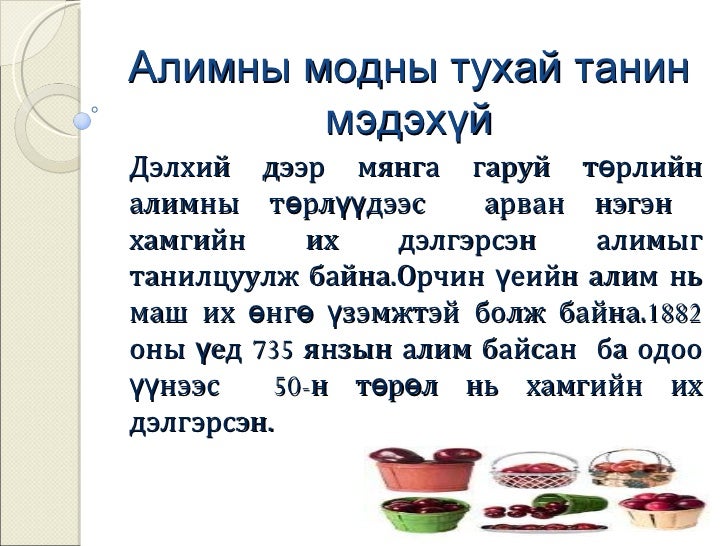 Алимны модны тухай танин мэдэхүй

Дэлхий дээр мянга гаруй төрлийн алимны төрлүүдээс арван нэгэн хамгийн их дэлгэрсэн алимыг танилцуулж байна.Орчин үеийн алим нь маш их өнгө үзэмжтэй болж байна.1882 оны үед 735 янзын алим байсан ба одоо үүнээс 50-н төрөл нь хамгийн их дэлгэрсэн.